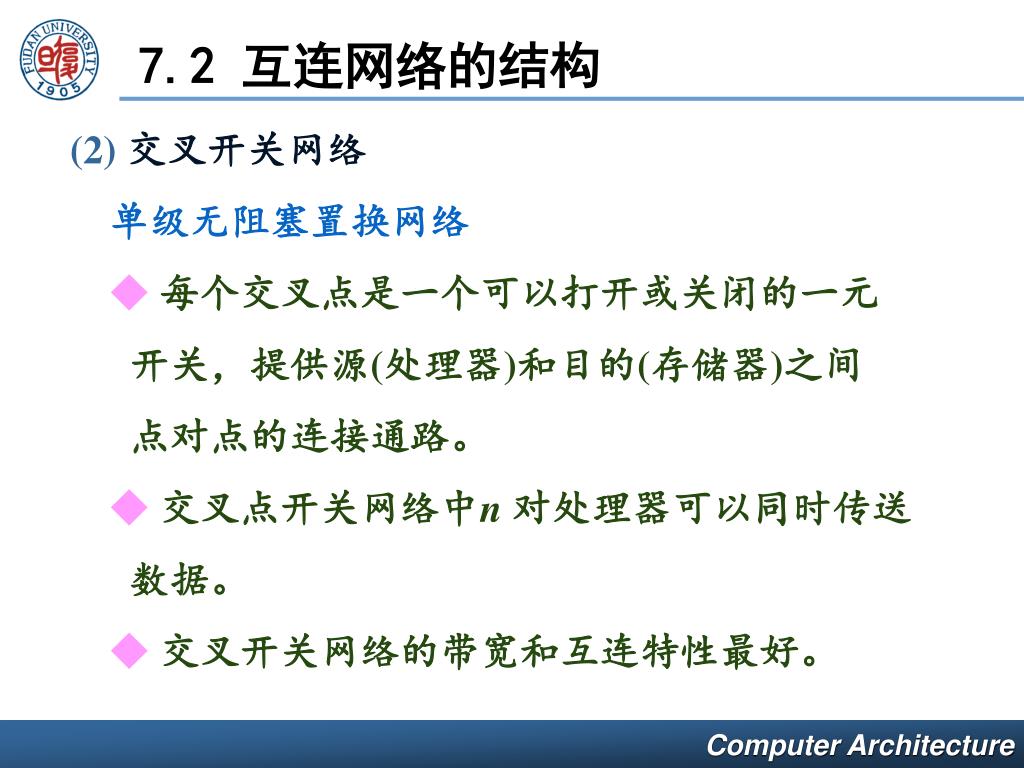 FUDAN UNIVERSITY 1905

7.2 互连网络的结构

(2) 交叉开关网络

单级无阻塞置换网络

◆ 每个交叉点是一个可以打开或关闭的一元开关，提供源(处理器)和目的(存储器)之间点对点的连接通路。

◆ 交叉点开关网络中$n$ 对处理器可以同时传送数据。

◆ 交叉开关网络的带宽和互连特性最好。

Computer Architecture